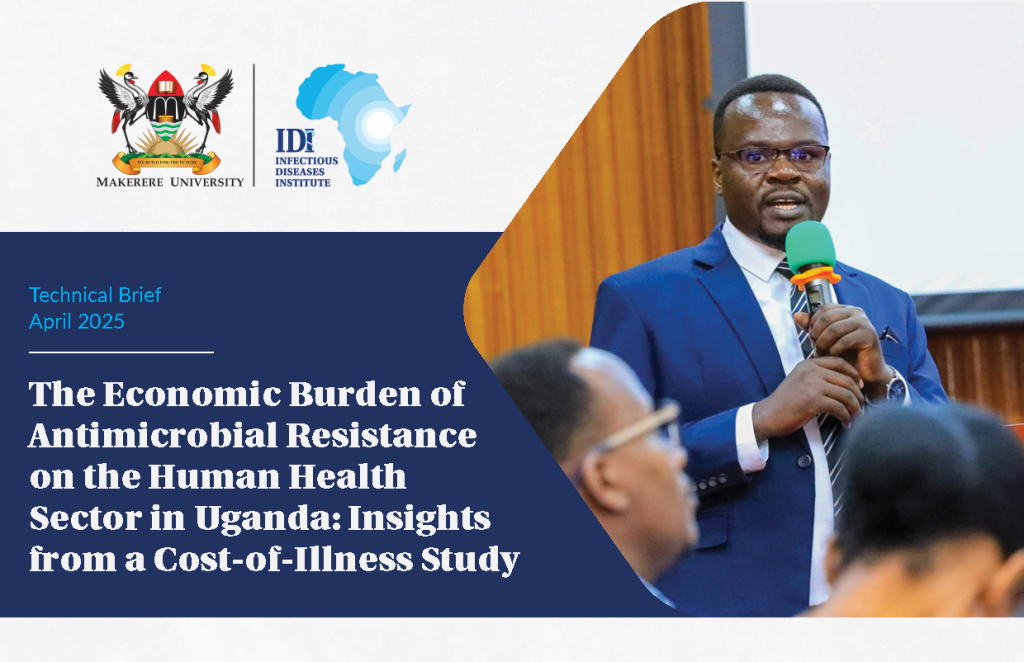 WE BUILD FOR THE FUTURE
MAKERERE UNIVERSITY

IDI
INFECTIOUS DISEASES INSTITUTE

Technical Brief
April 2025

The Economic Burden of Antimicrobial Resistance on the Human Health Sector in Uganda: Insights from a Cost-of-Illness Study